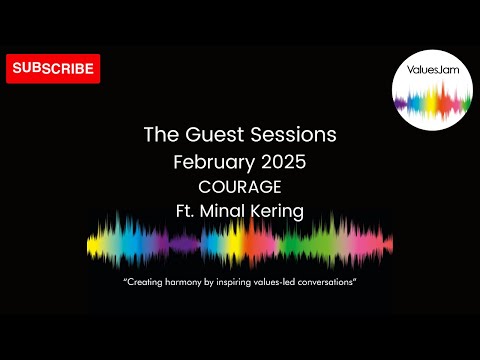 SUBSCRIBE

ValuesJam

The Guest Sessions
February 2025
COURAGE
Ft. Minal Kering

"Creating harmony by inspiring values-led conversations"